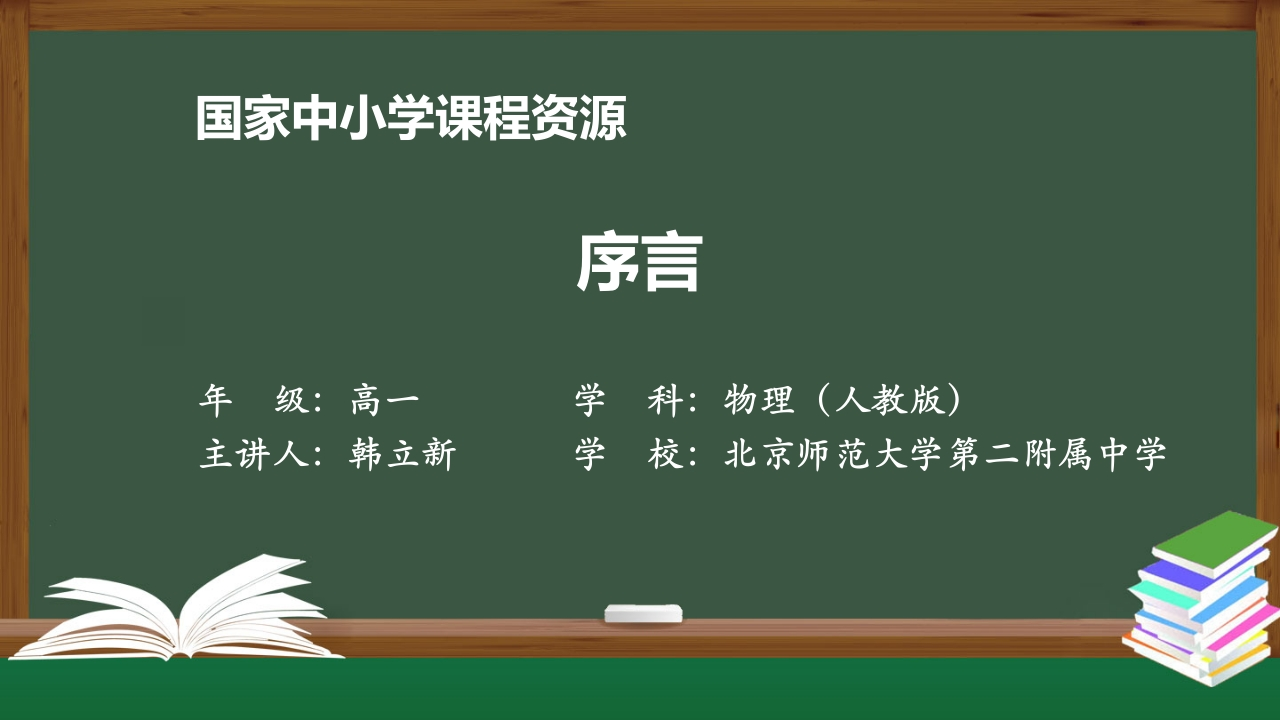 国家中小学课程资源

序言

年　级：高一　　　　学　科：物理（人教版）

主讲人：韩立新　　　学　校：北京师范大学第二附属中学